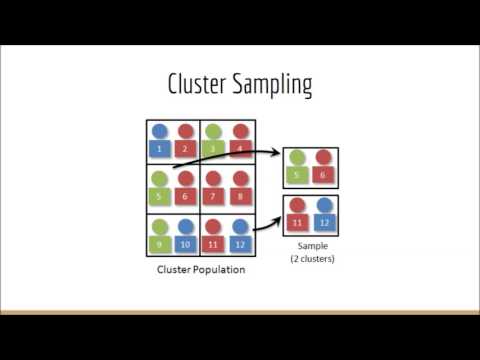 Cluster Sampling

1 2 3 4
5 6 7 8
9 10 11 12

Cluster Population

5 6

11 12

Sample
(2 clusters)